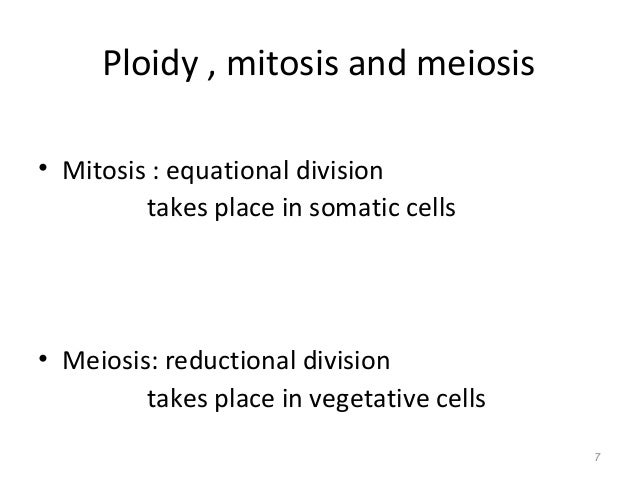 Ploidy , mitosis and meiosis

• Mitosis : equational division
takes place in somatic cells

• Meiosis: reductional division
takes place in vegetative cells

7